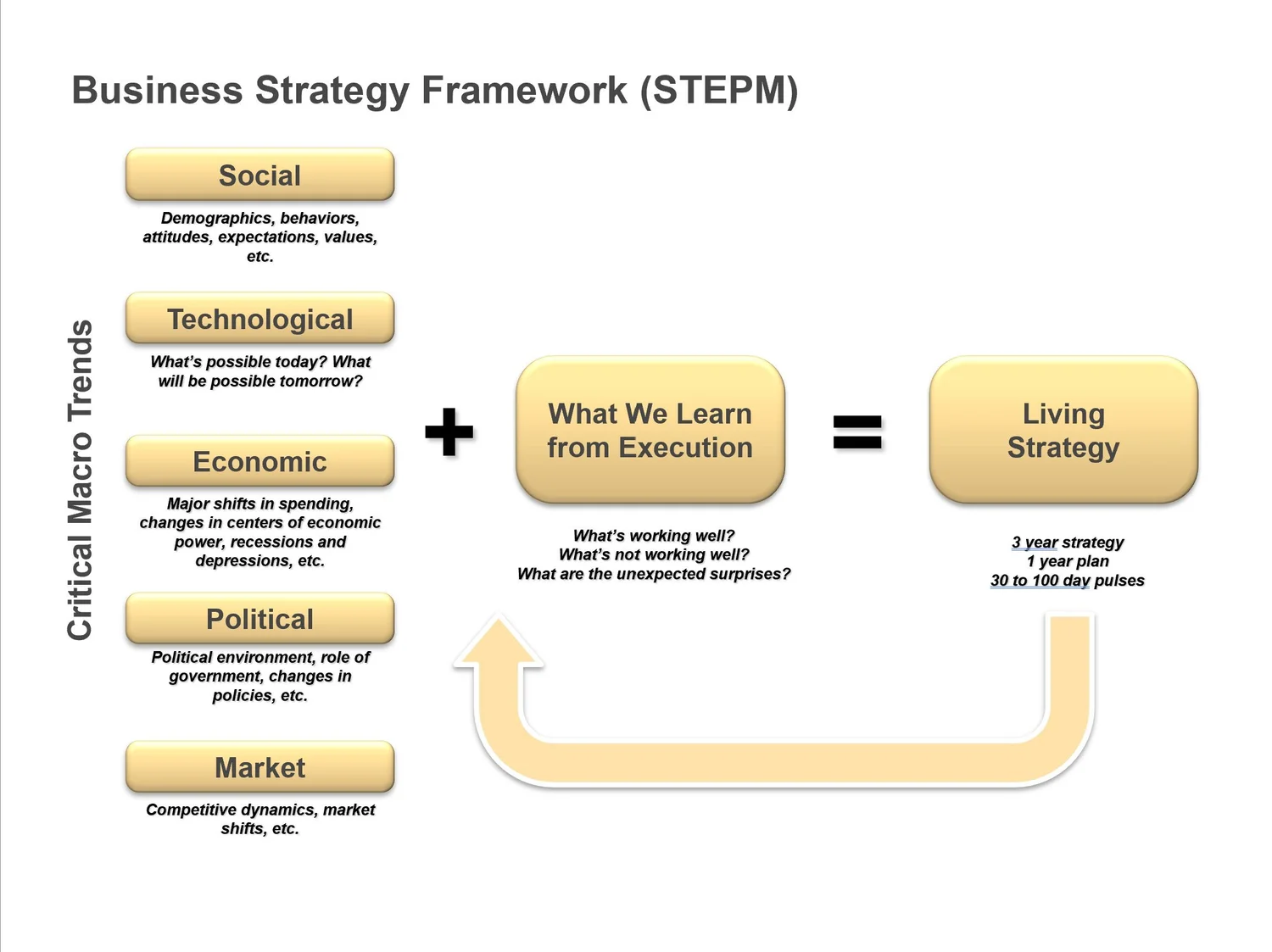 Business Strategy Framework (STEPM)

Critical Macro Trends

Social

Demographics, behaviors, attitudes, expectations, values, etc.

Technological

What's possible today? What will be possible tomorrow?

Economic

Major shifts in spending, changes in centers of economic power, recessions and depressions, etc.

Political

Political environment, role of government, changes in policies, etc.

Market

Competitive dynamics, market shifts, etc.

+

What We Learn from Execution

What's working well?
What's not working well?
What are the unexpected surprises?

=

Living Strategy

3 year strategy
1 year plan
30 to 100 day pulses